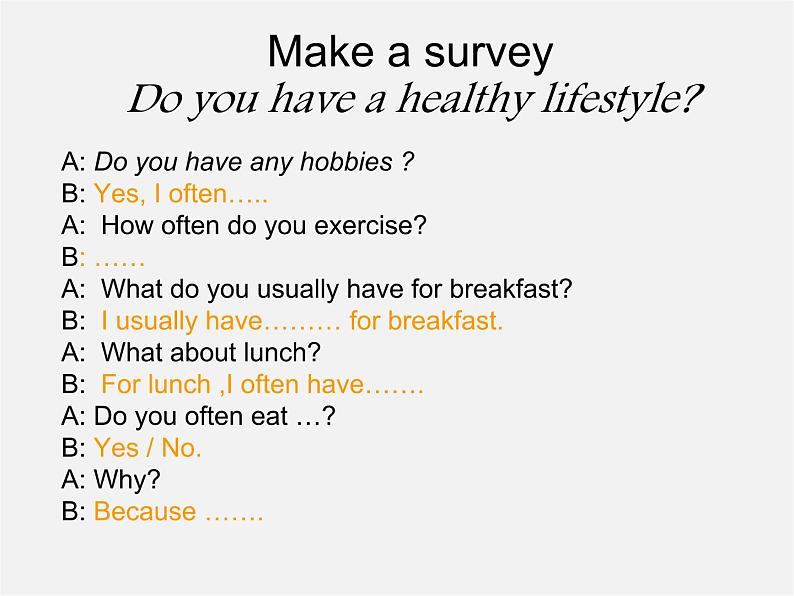 Make a survey
Do you have a healthy lifestyle?

A: Do you have any hobbies ?
B: Yes, I often…..
A: How often do you exercise?
B: ……
A: What do you usually have for breakfast?
B: I usually have……… for breakfast.
A: What about lunch?
B: For lunch ,I often have…….
A: Do you often eat …?
B: Yes / No.
A: Why?
B: Because …….